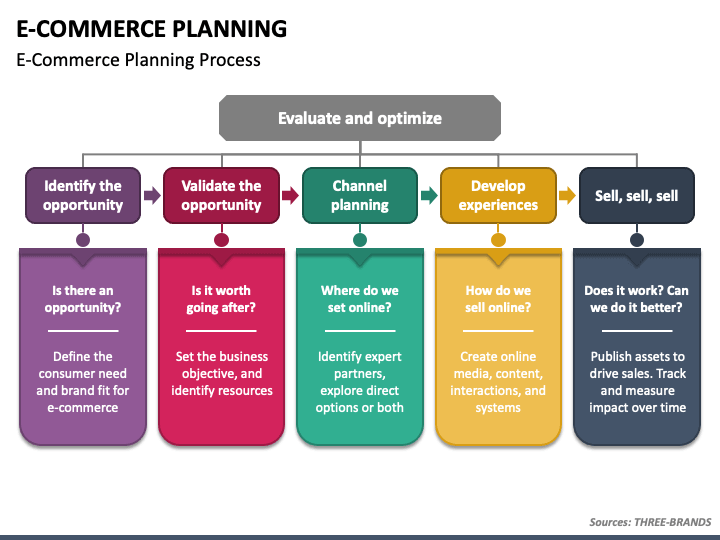 E-COMMERCE PLANNING

E-Commerce Planning Process

Evaluate and optimize

Identify the opportunity

Validate the opportunity

Channel planning

Develop experiences

Sell, sell, sell

Is there an opportunity?

Define the consumer need and brand fit for e-commerce

Is it worth going after?

Set the business objective, and identify resources

Where do we set online?

Identify expert partners, explore direct options or both

How do we sell online?

Create online media, content, interactions, and systems

Does it work? Can we do it better?

Publish assets to drive sales. Track and measure impact over time

Sources: THREE-BRANDS